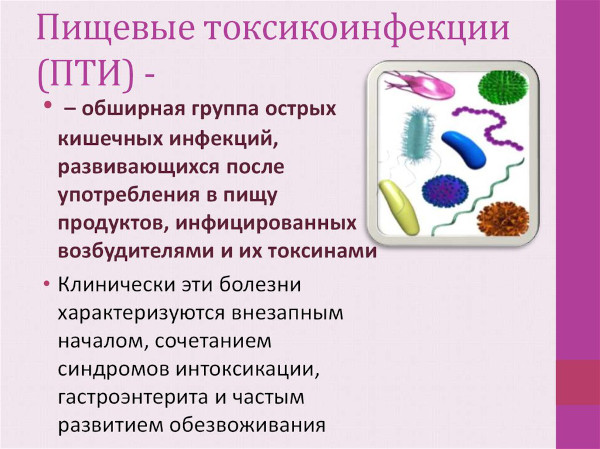 Пищевые токсикоинфекции (ПТИ) -

• – обширная группа острых кишечных инфекций, развивающихся после употребления в пищу продуктов, инфицированных возбудителями и их токсинами

• Клинически эти болезни характеризуются внезапным началом, сочетанием синдромов интоксикации, гастроэнтерита и частым развитием обезвоживания